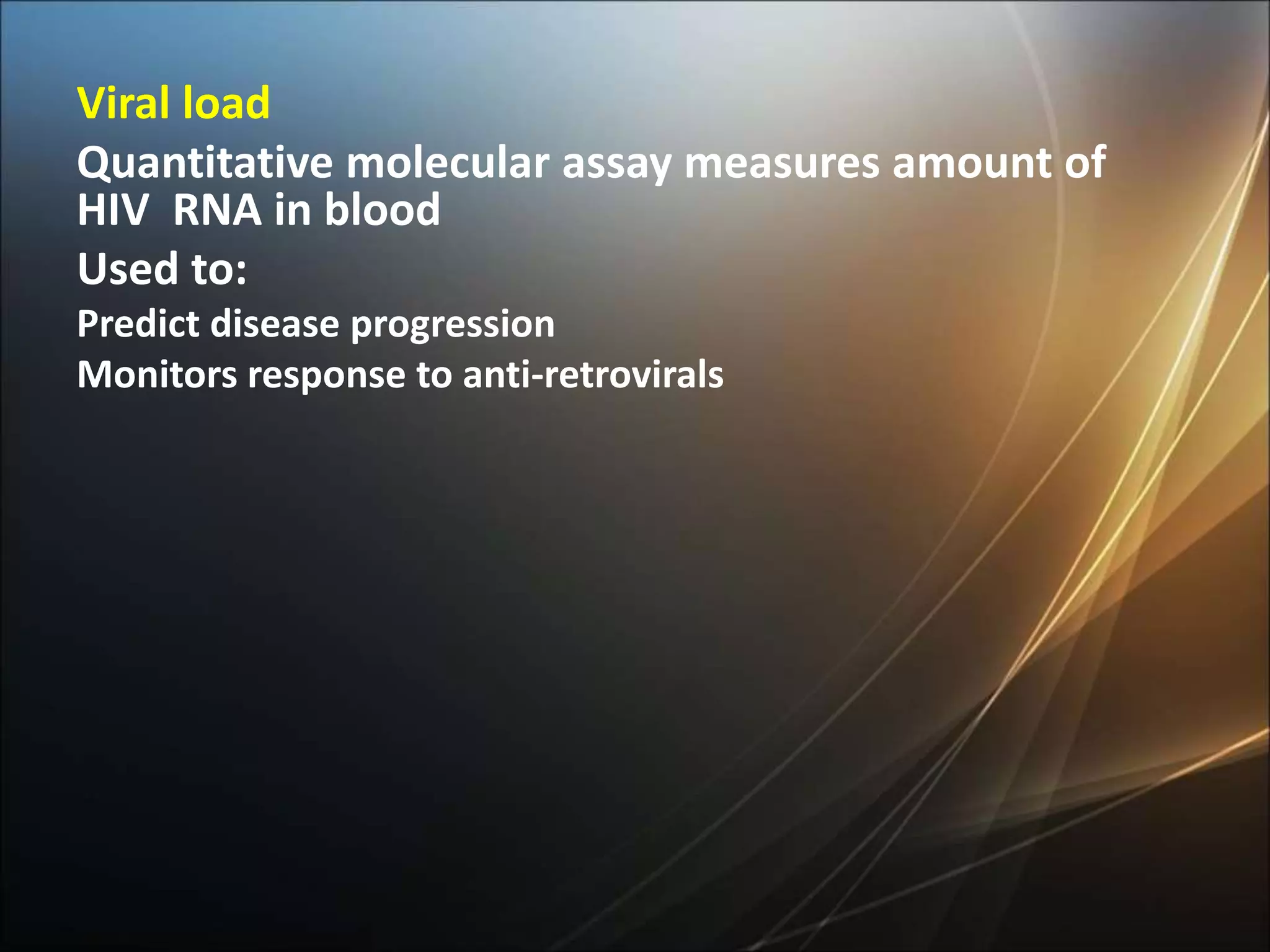 Viral load

Quantitative molecular assay measures amount of HIV  RNA in blood

Used to:

Predict disease progression

Monitors response to anti-retrovirals